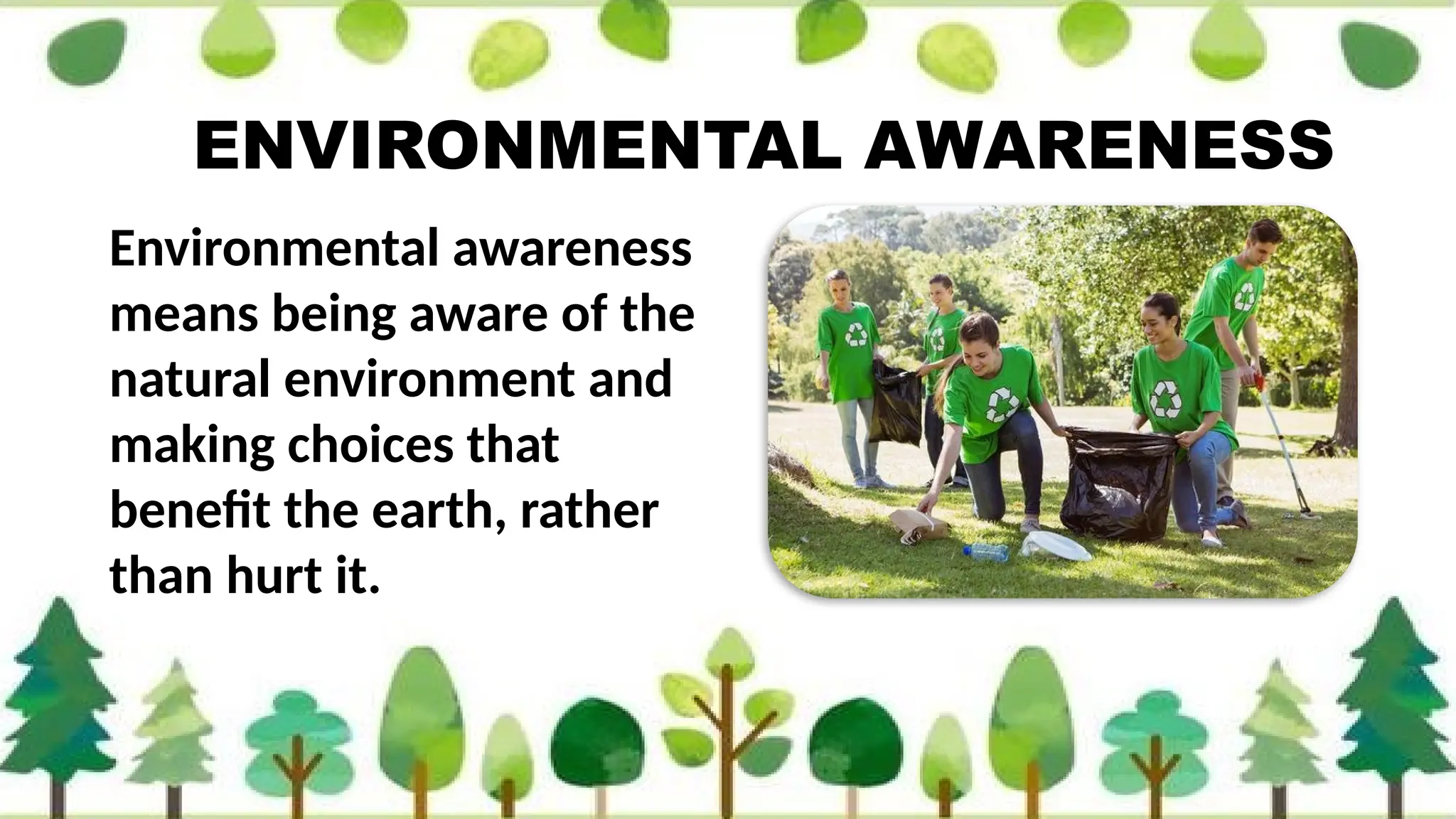 ENVIRONMENTAL AWARENESS

Environmental awareness means being aware of the natural environment and making choices that benefit the earth, rather than hurt it.